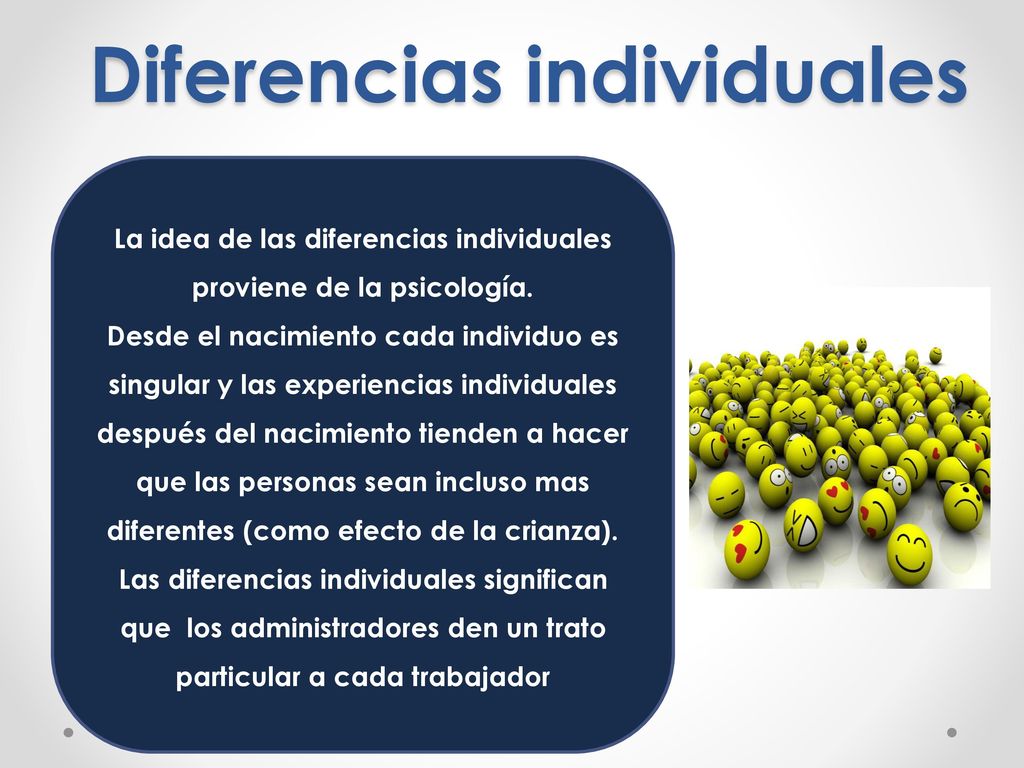 Diferencias individuales

La idea de las diferencias individuales proviene de la psicología.
Desde el nacimiento cada individuo es singular y las experiencias individuales después del nacimiento tienden a hacer que las personas sean incluso mas diferentes (como efecto de la crianza).
Las diferencias individuales significan que los administradores den un trato particular a cada trabajador